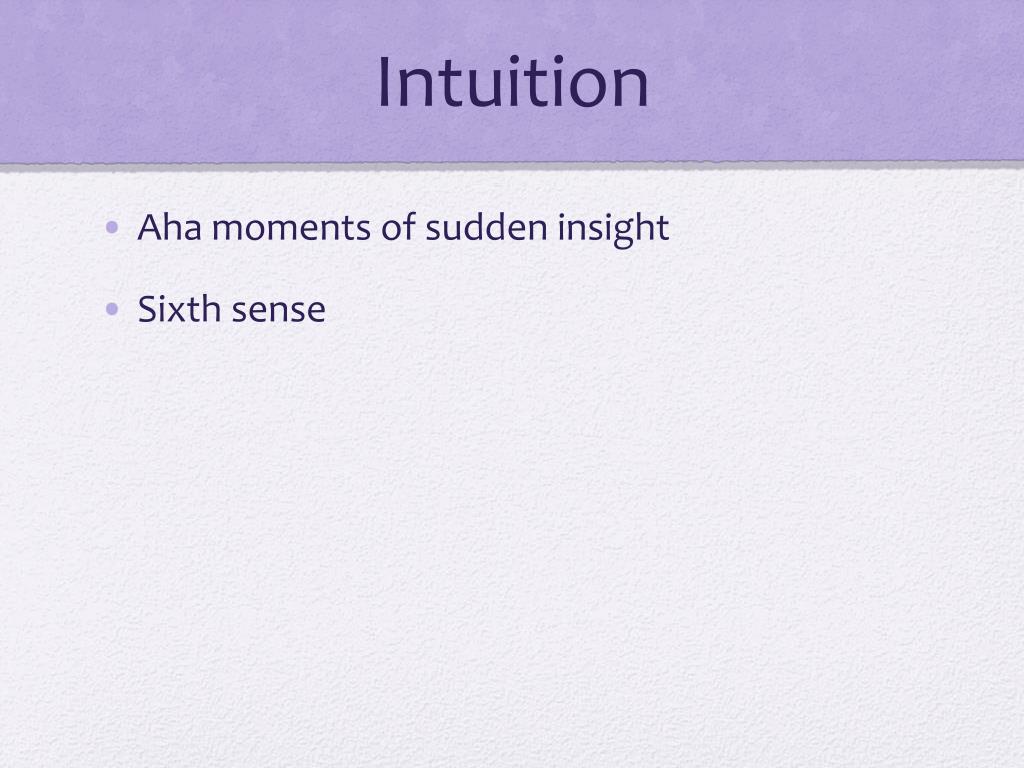 Intuition

• Aha moments of sudden insight
• Sixth sense